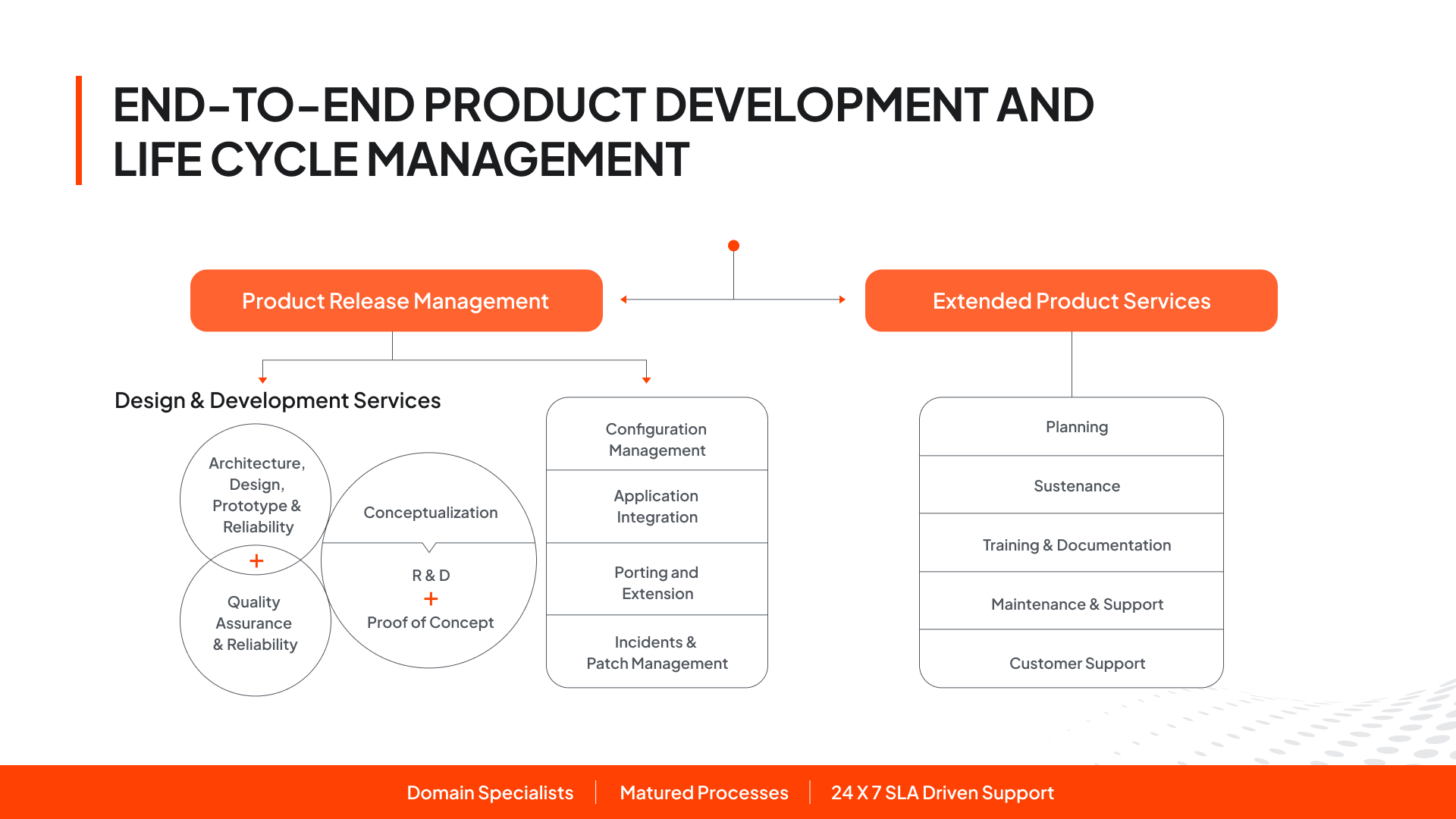 END-TO-END PRODUCT DEVELOPMENT AND LIFE CYCLE MANAGEMENT

Product Release Management

Extended Product Services

Design & Development Services

Architecture, Design, Prototype & Reliability

+

Quality Assurance & Reliability

Conceptualization

R & D

+

Proof of Concept

Configuration Management

Application Integration

Porting and Extension

Incidents & Patch Management

Planning

Sustenance

Training & Documentation

Maintenance & Support

Customer Support

Domain Specialists | Matured Processes | 24 X 7 SLA Driven Support